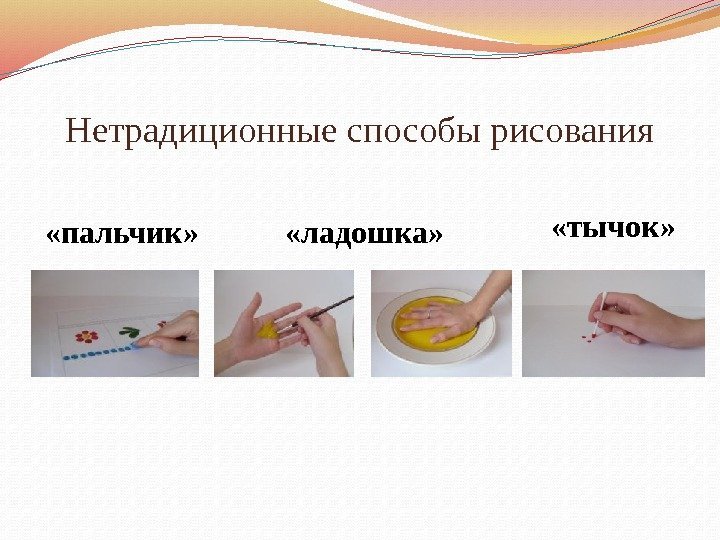 Нетрадиционные способы рисования

«пальчик» «ладошка» «тычок»